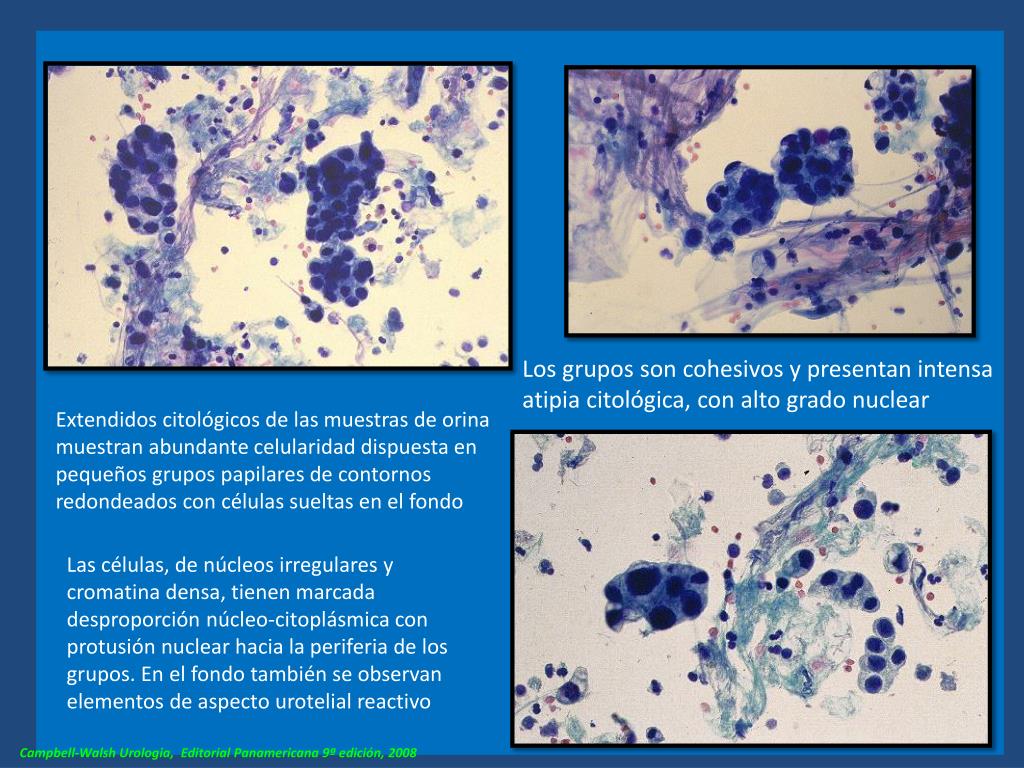 Los grupos son cohesivos y presentan intensa atipia citológica, con alto grado nuclear

Extendidos citológicos de las muestras de orina muestran abundante celularidad dispuesta en pequeños grupos papilares de contornos redondeados con células sueltas en el fondo

Las células, de núcleos irregulares y cromatina densa, tienen marcada desproporción núcleo-citoplásmica con protusión nuclear hacia la periferia de los grupos. En el fondo también se observan elementos de aspecto urotelial reactivo

Campbell-Walsh Urologia, Editorial Panamericana 9ª edición, 2008